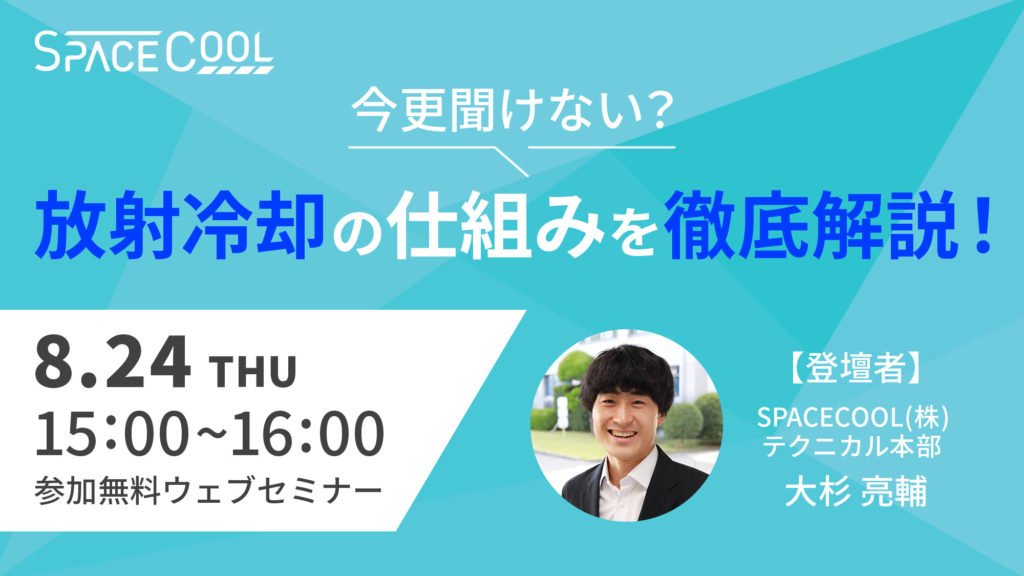 SPACECOOL

今更聞けない?

放射冷却の仕組みを徹底解説!

8.24 THU
15:00~16:00
参加無料ウェブセミナー

【登壇者】
SPACECOOL(株)
テクニカル本部
大杉 亮輔